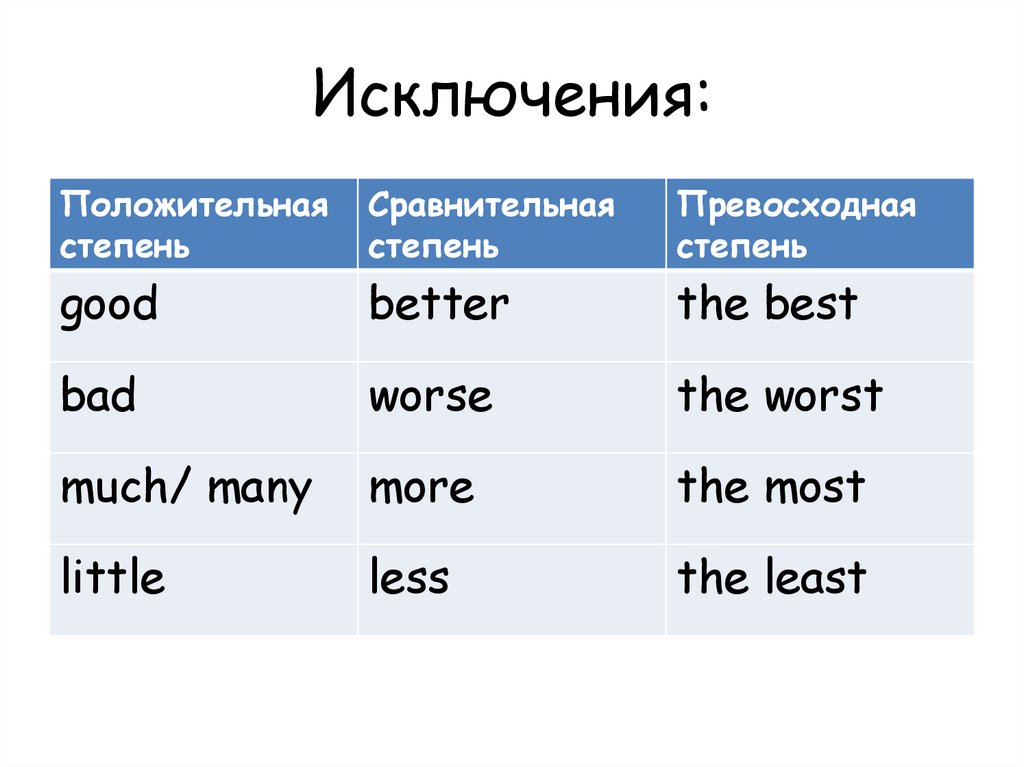 Исключения:

| Положительная степень | Сравнительная степень | Превосходная степень |
|---|---|---|
| good | better | the best |
| bad | worse | the worst |
| much/ many | more | the most |
| little | less | the least |